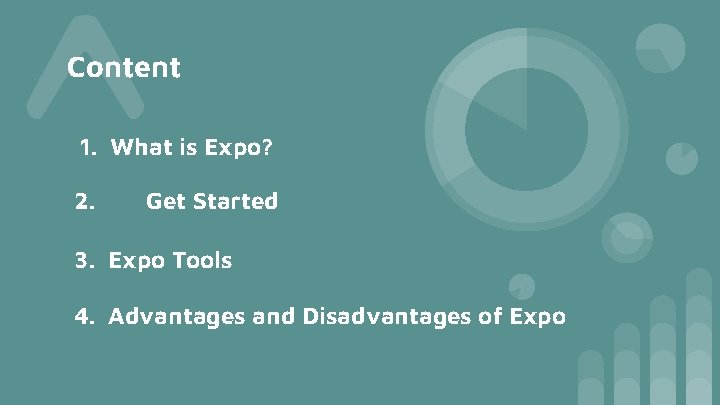 Content

1. What is Expo?

2. Get Started

3. Expo Tools

4. Advantages and Disadvantages of Expo